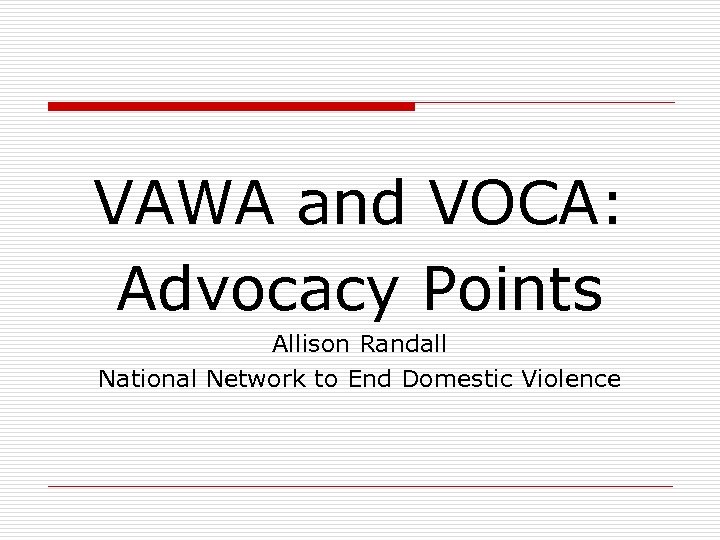 VAWA and VOCA: Advocacy Points

Allison Randall
National Network to End Domestic Violence